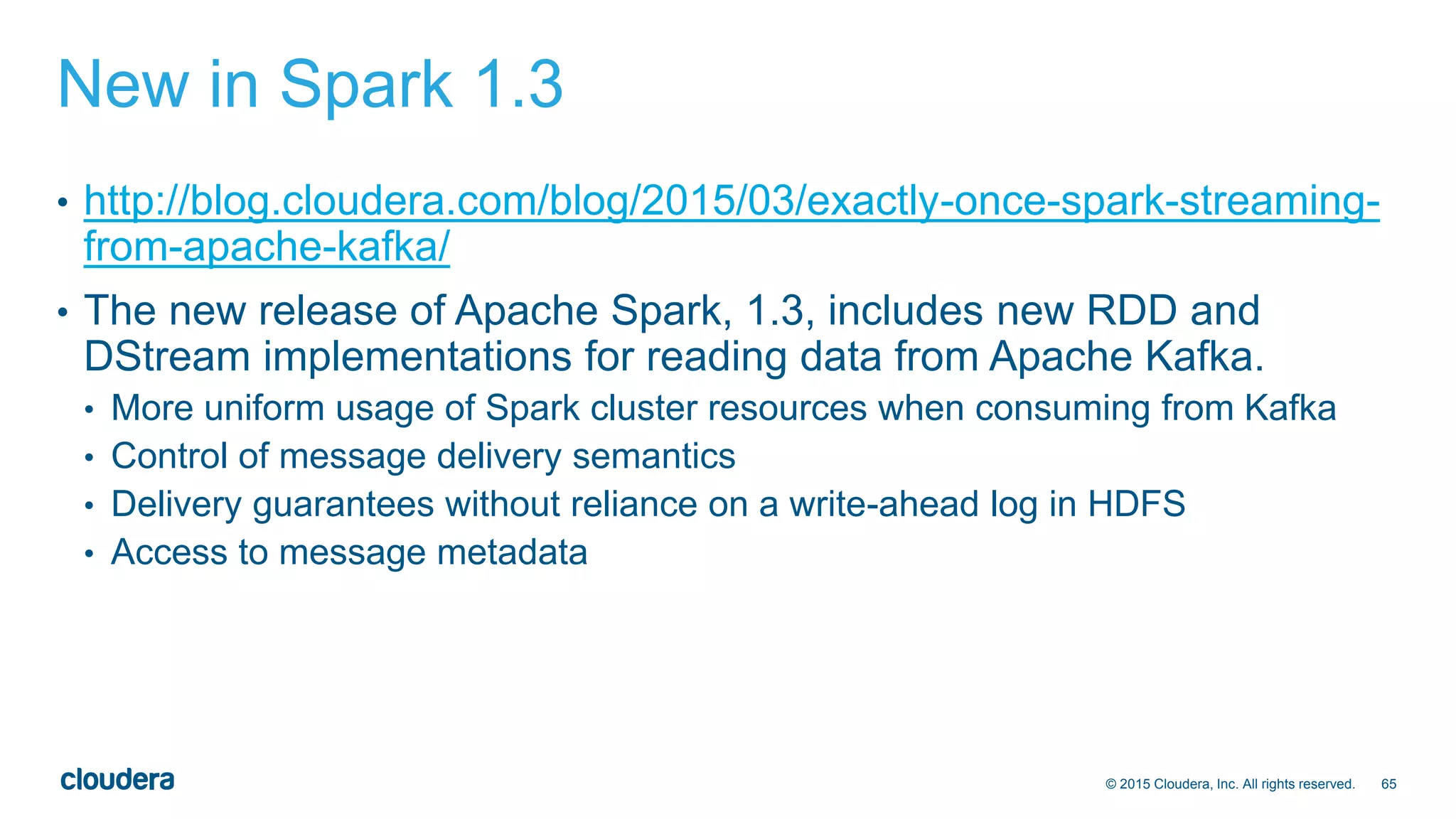 New in Spark 1.3

• http://blog.cloudera.com/blog/2015/03/exactly-once-spark-streaming-from-apache-kafka/
• The new release of Apache Spark, 1.3, includes new RDD and DStream implementations for reading data from Apache Kafka.
  • More uniform usage of Spark cluster resources when consuming from Kafka
  • Control of message delivery semantics
  • Delivery guarantees without reliance on a write-ahead log in HDFS
  • Access to message metadata

cloudera

© 2015 Cloudera, Inc. All rights reserved. 65